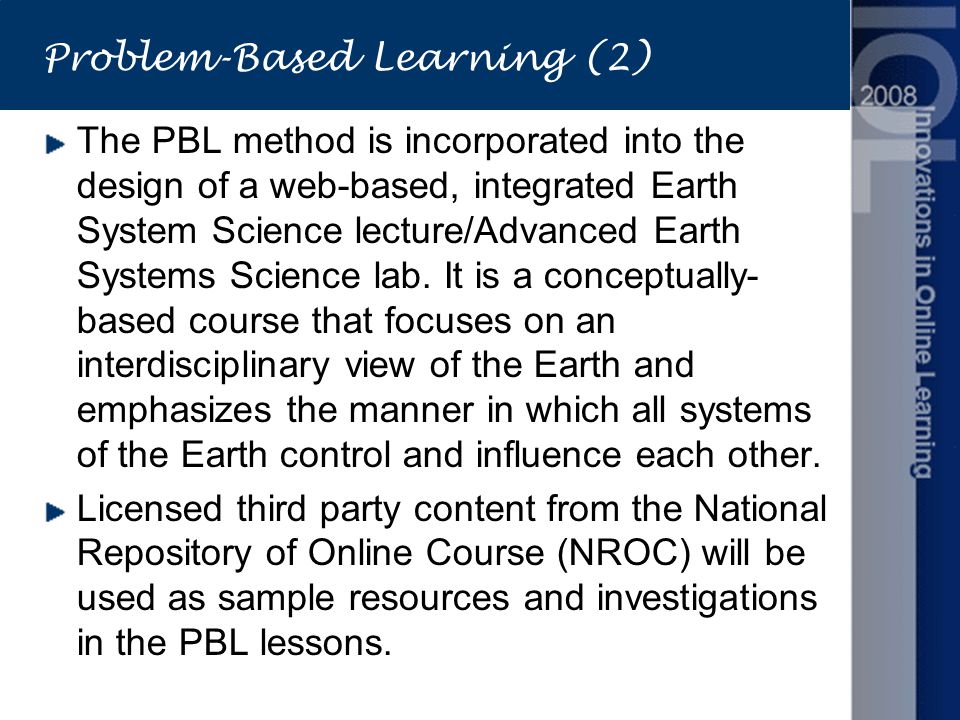 Problem-Based Learning (2)

The PBL method is incorporated into the design of a web-based, integrated Earth System Science lecture/Advanced Earth Systems Science lab. It is a conceptually-based course that focuses on an interdisciplinary view of the Earth and emphasizes the manner in which all systems of the Earth control and influence each other.

Licensed third party content from the National Repository of Online Course (NROC) will be used as sample resources and investigations in the PBL lessons.

ICL 2008 Innovations in Online Learning